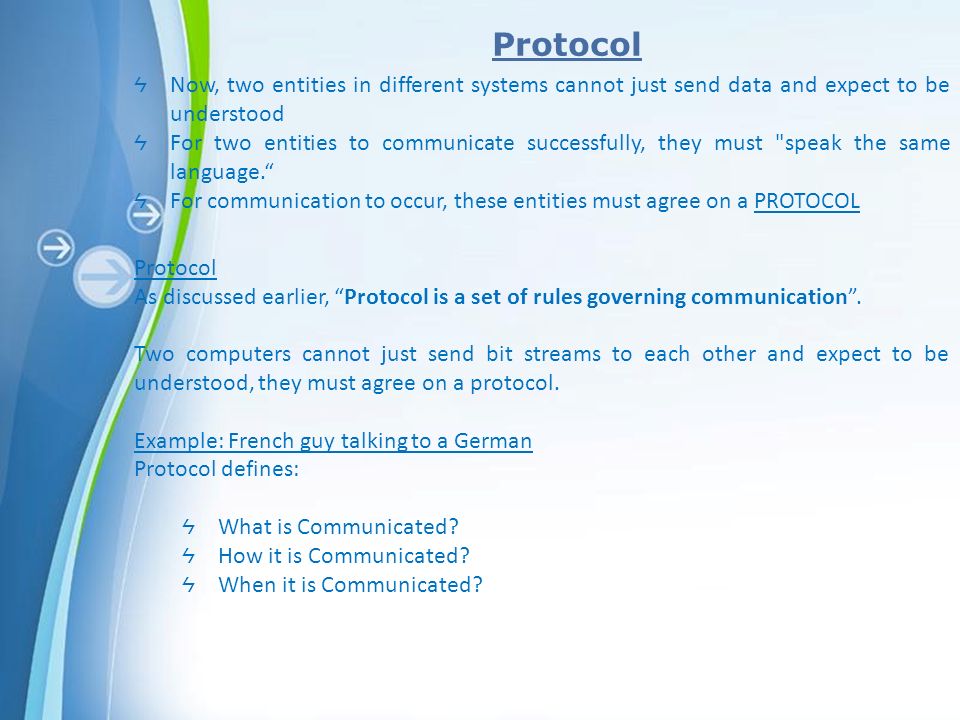 Protocol

ϟ Now, two entities in different systems cannot just send data and expect to be understood
ϟ For two entities to communicate successfully, they must "speak the same language.“
ϟ For communication to occur, these entities must agree on a PROTOCOL

Protocol
As discussed earlier, “Protocol is a set of rules governing communication”.

Two computers cannot just send bit streams to each other and expect to be understood, they must agree on a protocol.

Example: French guy talking to a German
Protocol defines:

ϟ What is Communicated?
ϟ How it is Communicated?
ϟ When it is Communicated?